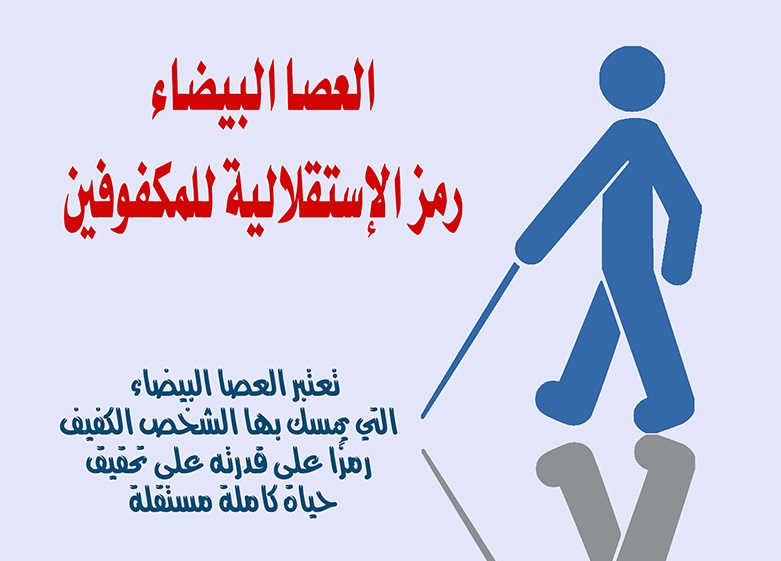 العصا البيضاء
رمز الإستقلالية للمكفوفين

تعتبر العصا البيضاء
التي يمسك بها الشخص الكفيف
رمزًا على قدرته على تحقيق
حياة كاملة مستقلة